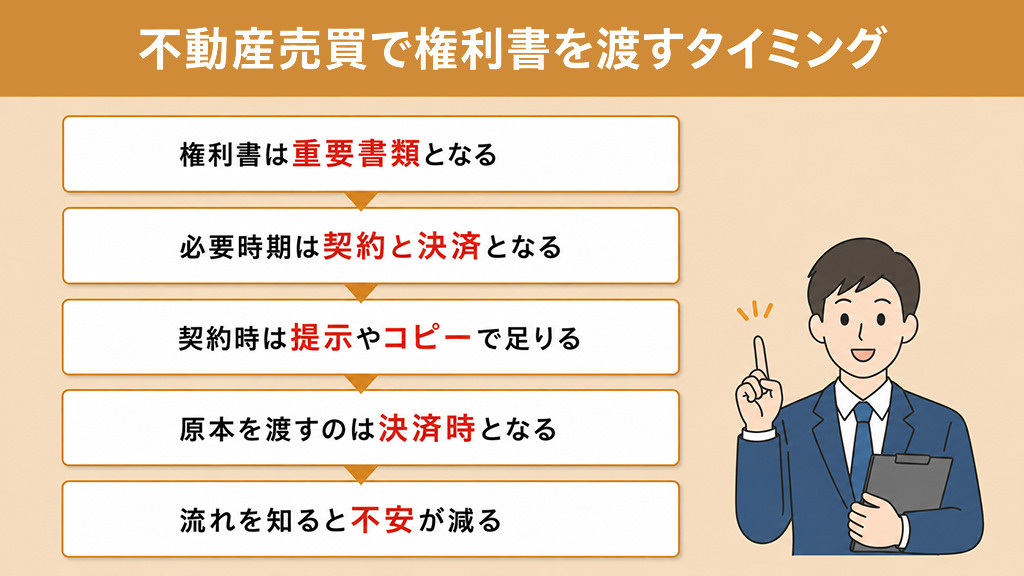 不動産売買で権利書を渡すタイミング

権利書は重要書類となる

必要時期は契約と決済となる

契約時は提示やコピーで足りる

原本を渡すのは決済時となる

流れを知ると不安が減る